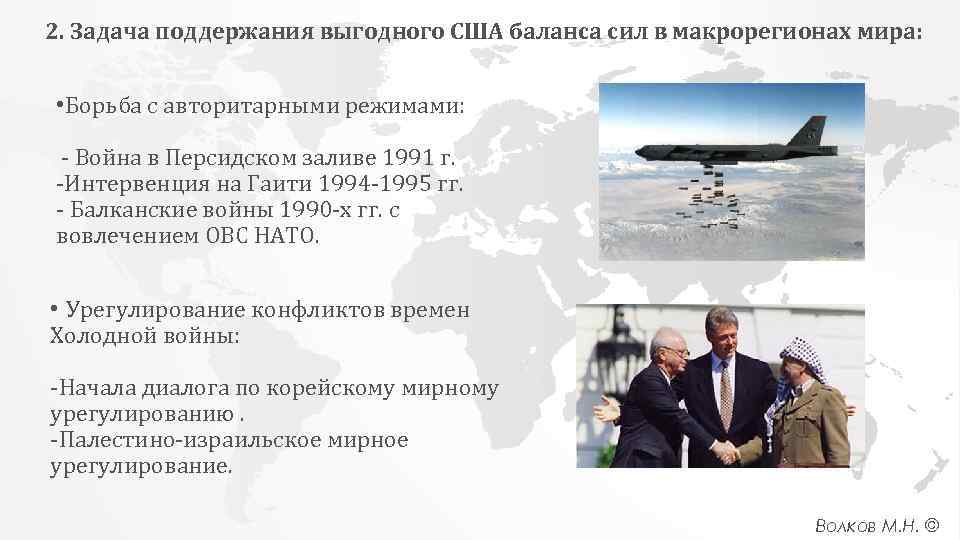 2. Задача поддержания выгодного США баланса сил в макрорегионах мира:

•Борьба с авторитарными режимами:

- Война в Персидском заливе 1991 г.
-Интервенция на Гаити 1994-1995 гг.
- Балканские войны 1990-х гг. с вовлечением ОВС НАТО.

• Урегулирование конфликтов времен Холодной войны:

-Начала диалога по корейскому мирному урегулированию .
-Палестино-израильское мирное урегулирование.

Волков М.Н. ©